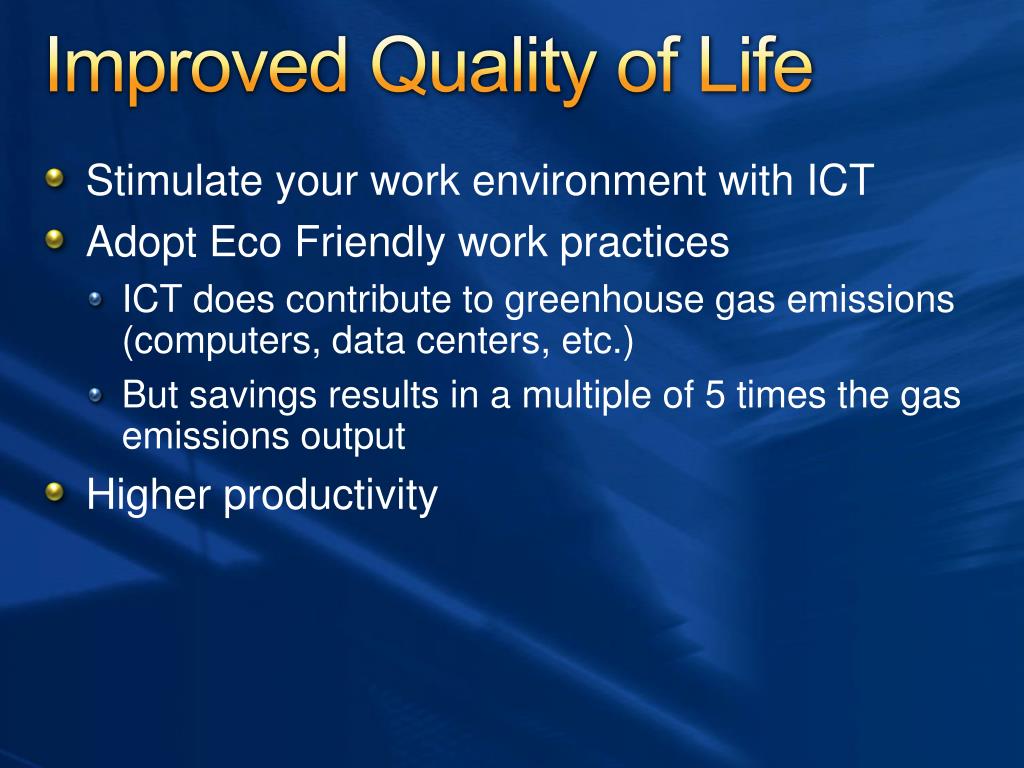 Improved Quality of Life

Stimulate your work environment with ICT

Adopt Eco Friendly work practices

ICT does contribute to greenhouse gas emissions (computers, data centers, etc.)

But savings results in a multiple of 5 times the gas emissions output

Higher productivity